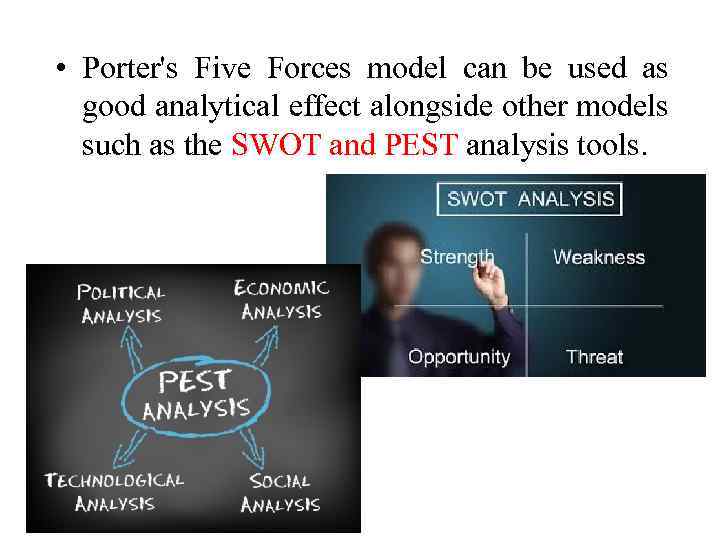 • Porter's Five Forces model can be used as good analytical effect alongside other models such as the SWOT and PEST analysis tools.

SWOT ANALYSIS

Strength
Weakness
Opportunity
Threat

POLITICAL ANALYSIS
ECONOMIC ANALYSIS
PEST ANALYSIS
TECHNOLOGICAL ANALYSIS
SOCIAL ANALYSIS